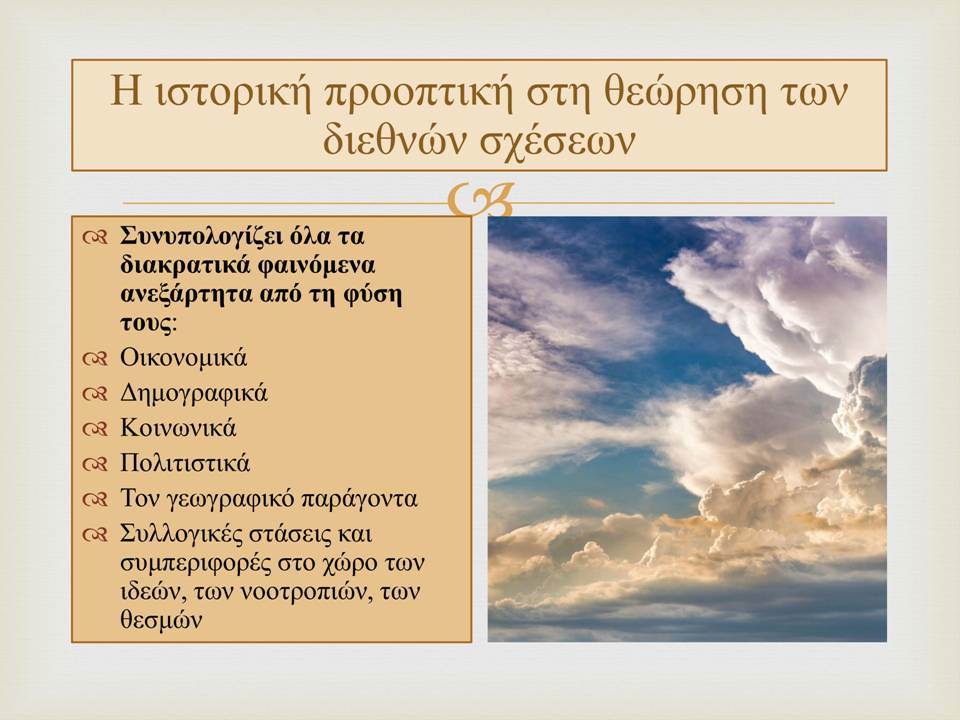 Η ιστορική προοπτική στη θεώρηση των διεθνών σχέσεων

Συνυπολογίζει όλα τα διακρατικά φαινόμενα ανεξάρτητα από τη φύση τους:

Οικονομικά

Δημογραφικά

Κοινωνικά

Πολιτιστικά

Τον γεωγραφικό παράγοντα

Συλλογικές στάσεις και συμπεριφορές στο χώρο των ιδεών, των νοοτροπιών, των θεσμών